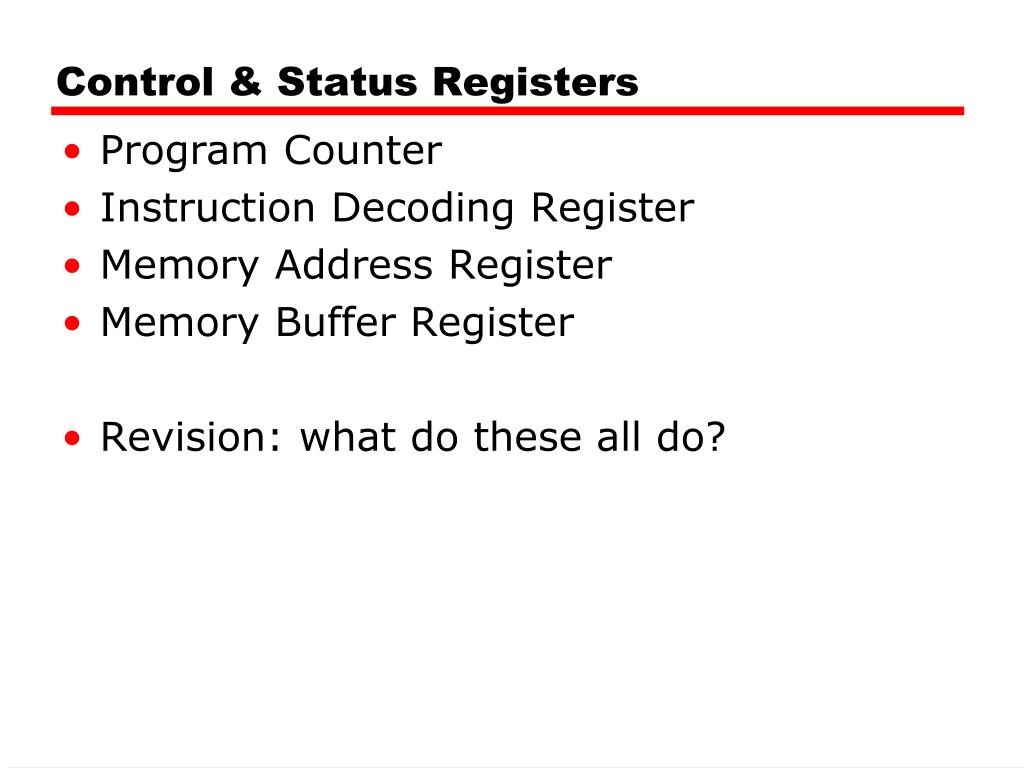 Control & Status Registers

• Program Counter
• Instruction Decoding Register
• Memory Address Register
• Memory Buffer Register

• Revision: what do these all do?